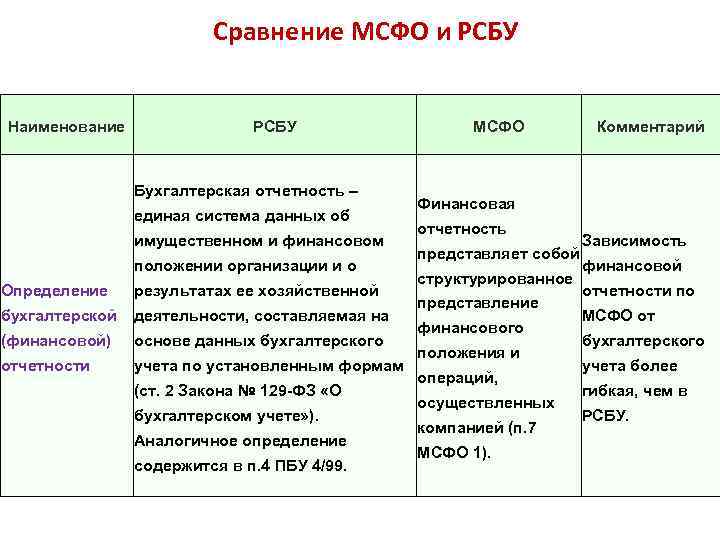 Сравнение МСФО и РСБУ

| Наименование | РСБУ | МСФО | Комментарий |
|---|---|---|---|
| Определение бухгалтерской (финансовой) отчетности | Бухгалтерская отчетность – единая система данных об имущественном и финансовом положении организации и о результатах ее хозяйственной деятельности, составляемая на основе данных бухгалтерского учета по установленным формам (ст. 2 Закона № 129-ФЗ «О бухгалтерском учете»). Аналогичное определение содержится в п.4 ПБУ 4/99. | Финансовая отчетность представляет собой структурированное представление финансового положения и операций, осуществленных компанией (п.7 МСФО 1). | Зависимость финансовой отчетности по МСФО от бухгалтерского учета более гибкая, чем в РСБУ. |